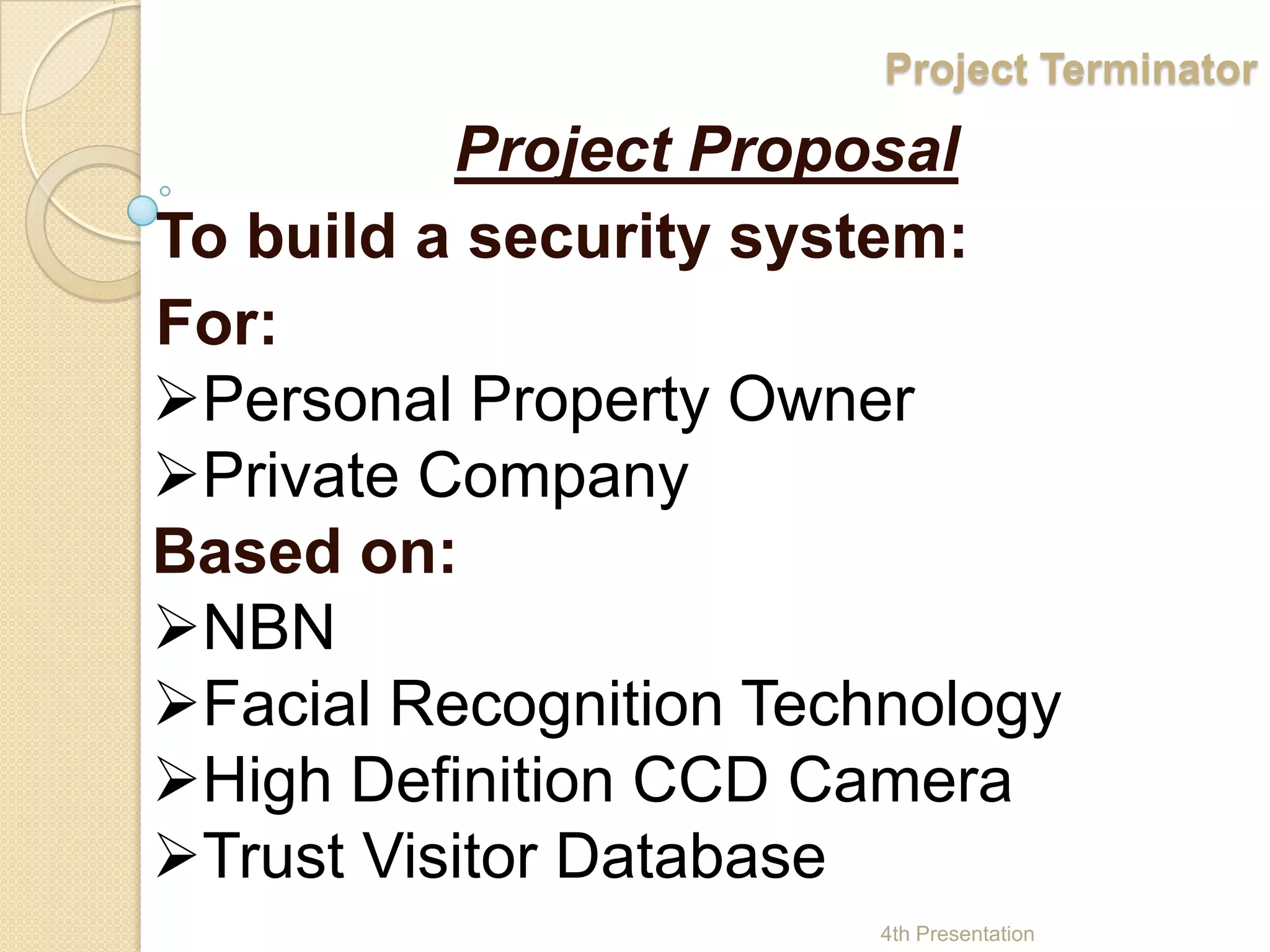 Project Terminator

Project Proposal

To build a security system:

For:

➢Personal Property Owner

➢Private Company

Based on:

➢NBN

➢Facial Recognition Technology

➢High Definition CCD Camera

➢Trust Visitor Database

4th Presentation